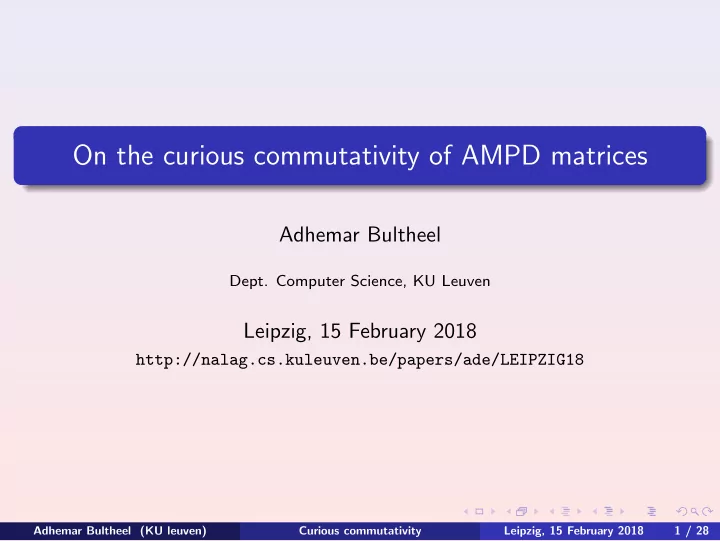 On the curious commutativity of AMPD matrices

Adhemar Bultheel

Dept. Computer Science, KU Leuven

Leipzig, 15 February 2018
http://nalag.cs.kuleuven.be/papers/ade/LEIPZIG18

Adhemar Bultheel (KU leuven) Curious commutativity Leipzig, 15 February 2018 1 / 28